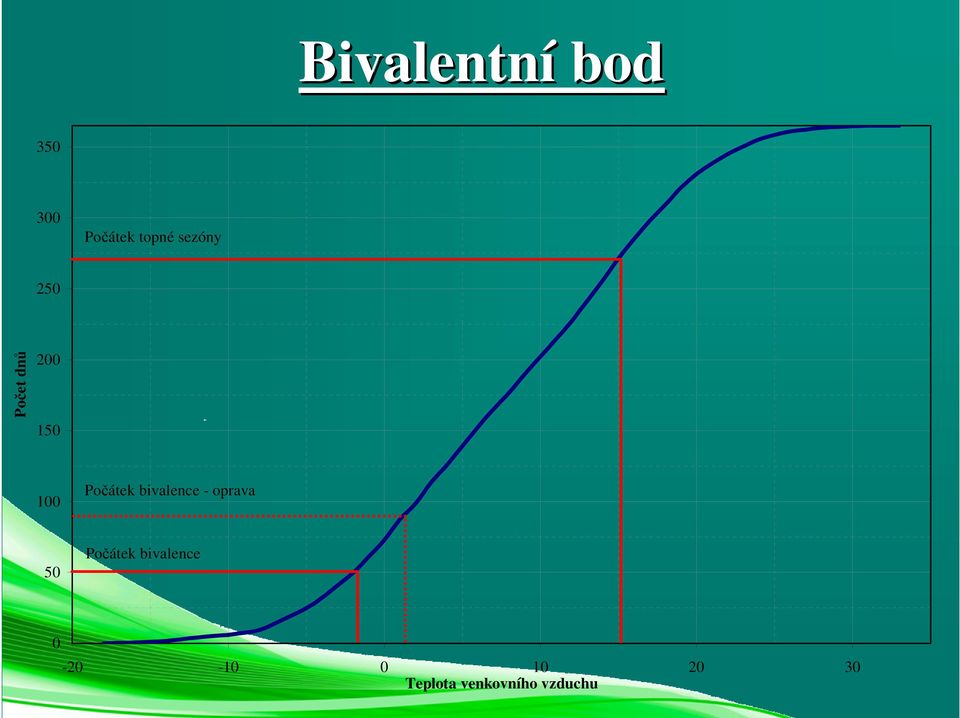 Bivalentní bod

350
300
250
200
150
100
50
0

Počet dnů

Počátek topné sezóny
Počátek bivalence - oprava
Počátek bivalence

-20
-10
0
10
20
30

Teplota venkovního vzduchu